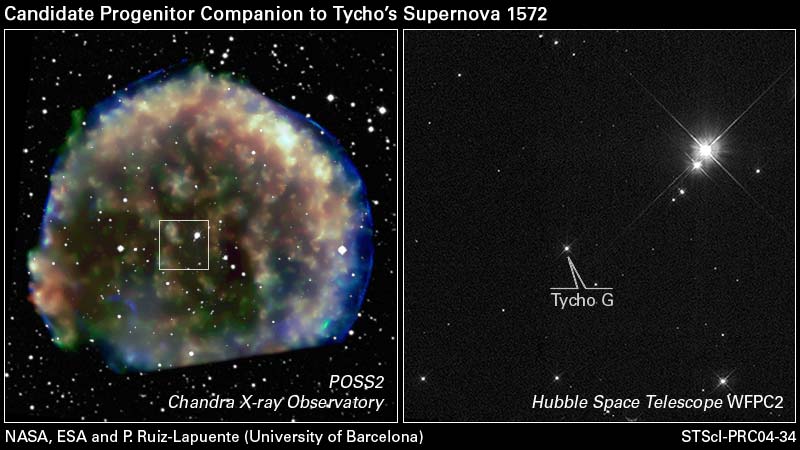 Candidate Progenitor Companion to Tycho's Supernova 1572

POSS2
Chandra X-ray Observatory

Tycho G

Hubble Space Telescope WFPC2

NASA, ESA and P. Ruiz-Lapuente (University of Barcelona)

STScI-PRC04-34